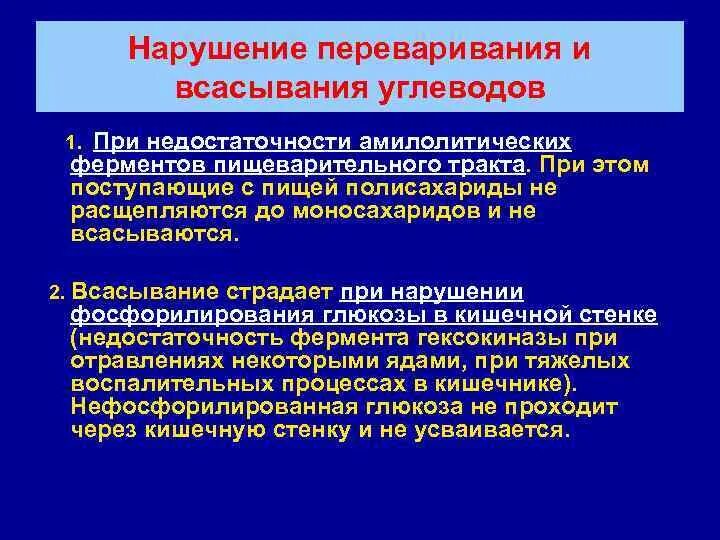 Нарушение переваривания и всасывания углеводов

1. При недостаточности амилолитических ферментов пищеварительного тракта. При этом поступающие с пищей полисахариды не расщепляются до моносахаридов и не всасываются.

2. Всасывание страдает при нарушении фосфорилирования глюкозы в кишечной стенке (недостаточность фермента гексокиназы при отравлениях некоторыми ядами, при тяжелых воспалительных процессах в кишечнике). Нефосфорилированная глюкоза не проходит через кишечную стенку и не усваивается.